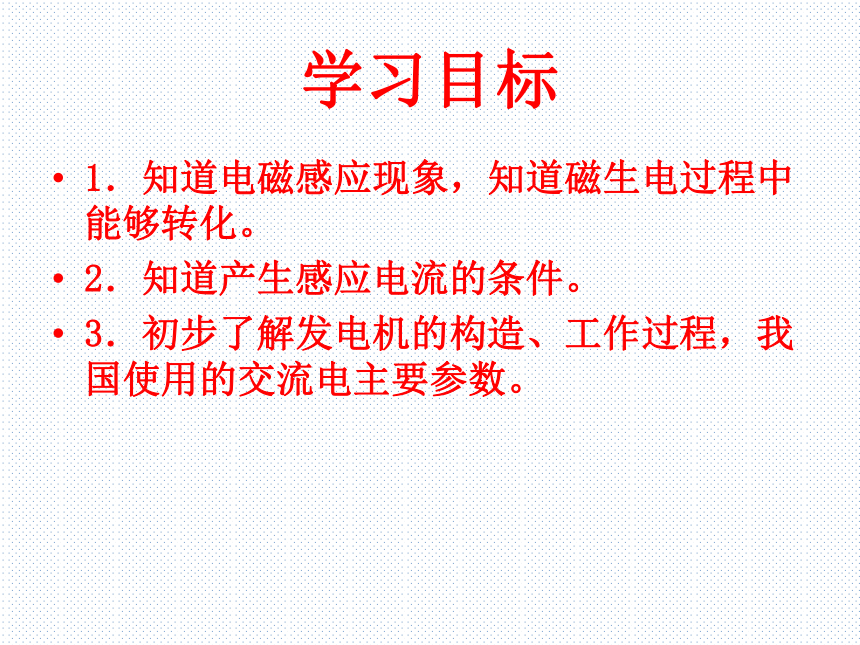 学习目标

• 1．知道电磁感应现象，知道磁生电过程中能够转化。
• 2．知道产生感应电流的条件。
• 3．初步了解发电机的构造、工作过程，我国使用的交流电主要参数。